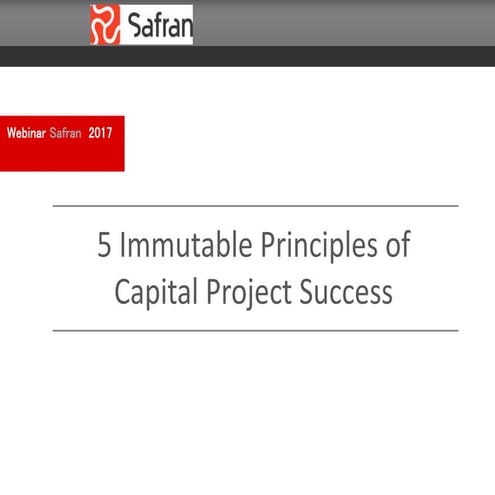 Safran

Webinar Safran 2017

5 Immutable Principles of Capital Project Success